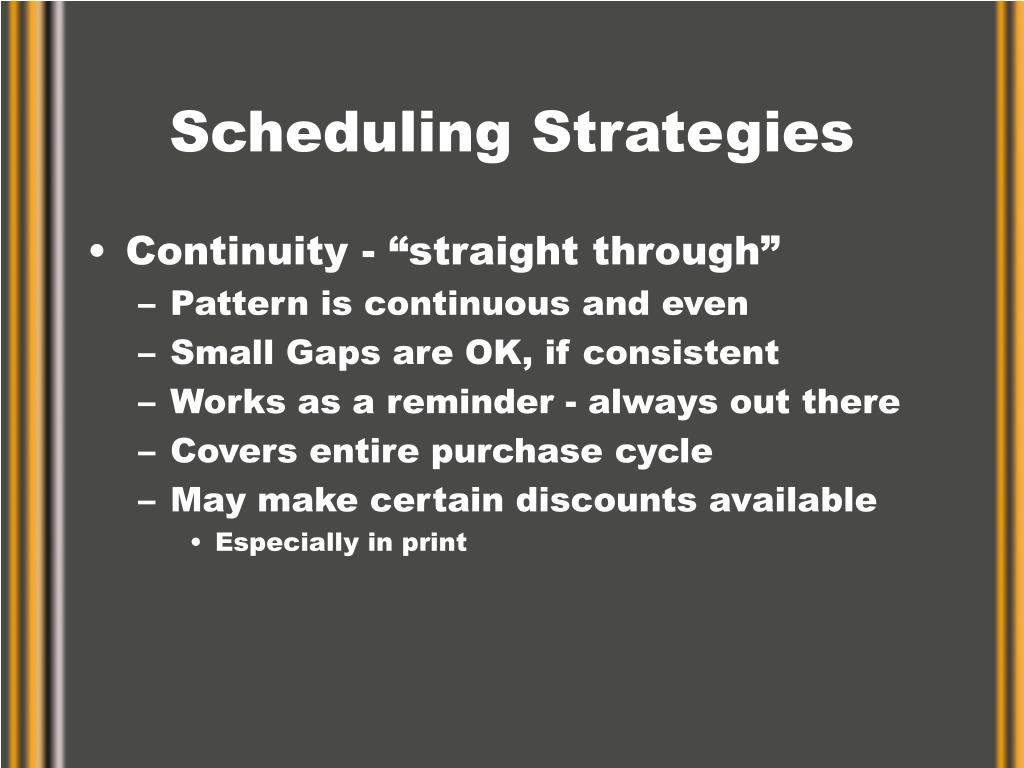 Scheduling Strategies

• Continuity - “straight through”
– Pattern is continuous and even
– Small Gaps are OK, if consistent
– Works as a reminder - always out there
– Covers entire purchase cycle
– May make certain discounts available
• Especially in print